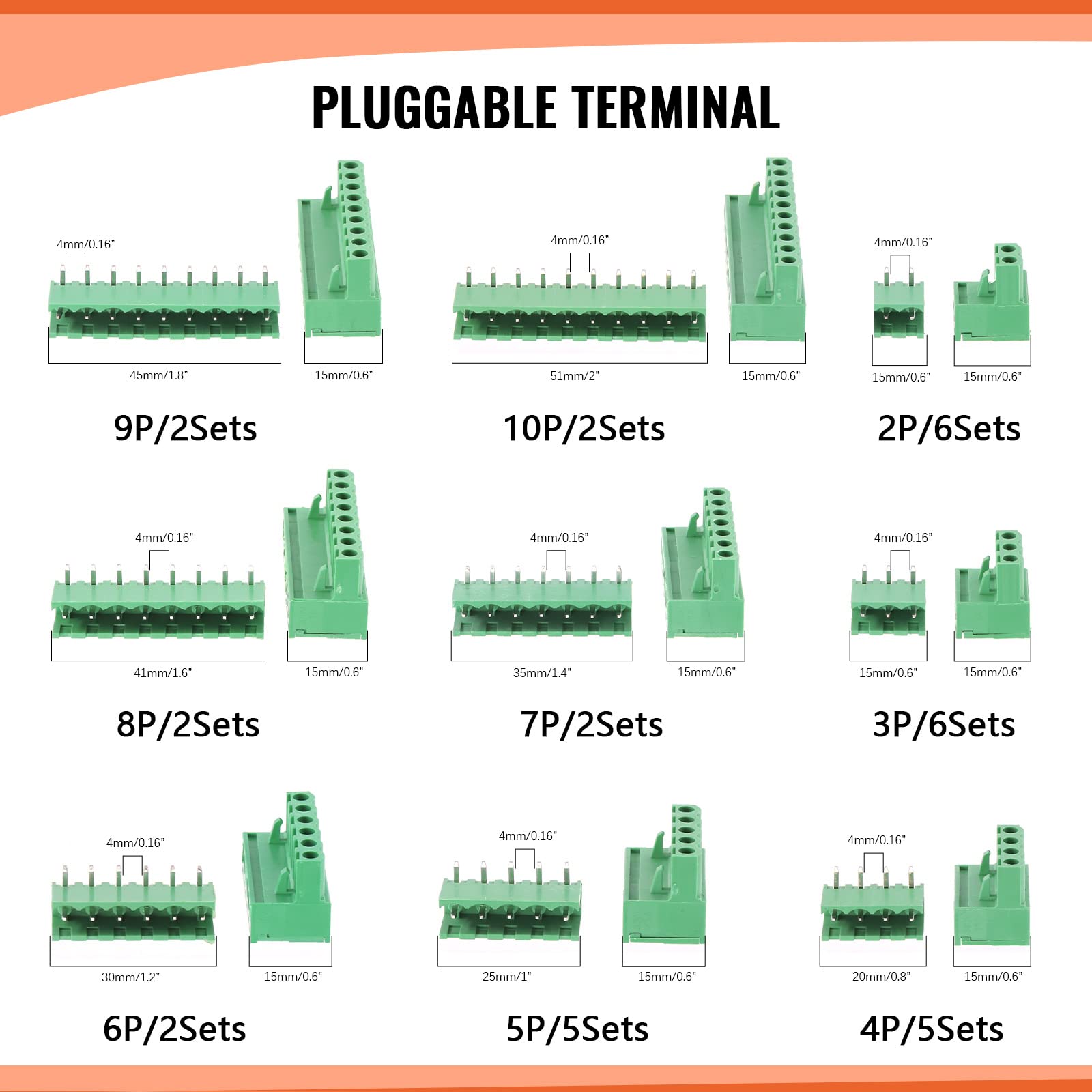 PLUGGABLE TERMINAL

4mm/0.16"
45mm/1.8"
15mm/0.6"
9P/2Sets

4mm/0.16"
51mm/2"
15mm/0.6"
10P/2Sets

4mm/0.16"
15mm/0.6"
15mm/0.6"
2P/6Sets

4mm/0.16"
41mm/1.6"
15mm/0.6"
8P/2Sets

4mm/0.16"
35mm/1.4"
15mm/0.6"
7P/2Sets

4mm/0.16"
15mm/0.6"
15mm/0.6"
3P/6Sets

4mm/0.16"
30mm/1.2"
15mm/0.6"
6P/2Sets

4mm/0.16"
25mm/1"
15mm/0.6"
5P/5Sets

4mm/0.16"
20mm/0.8"
15mm/0.6"
4P/5Sets